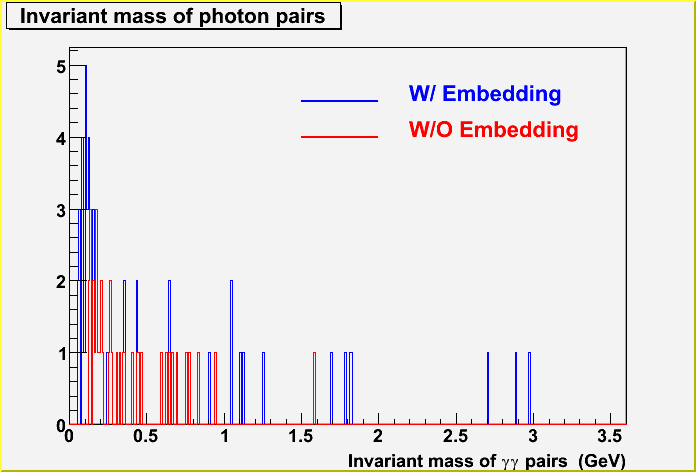 Invariant mass of photon pairs

W/ Embedding

W/O Embedding

5
4
3
2
1
0

0 0.5 1 1.5 2 2.5 3 3.5

Invariant mass of $\gamma\gamma$ pairs (GeV)